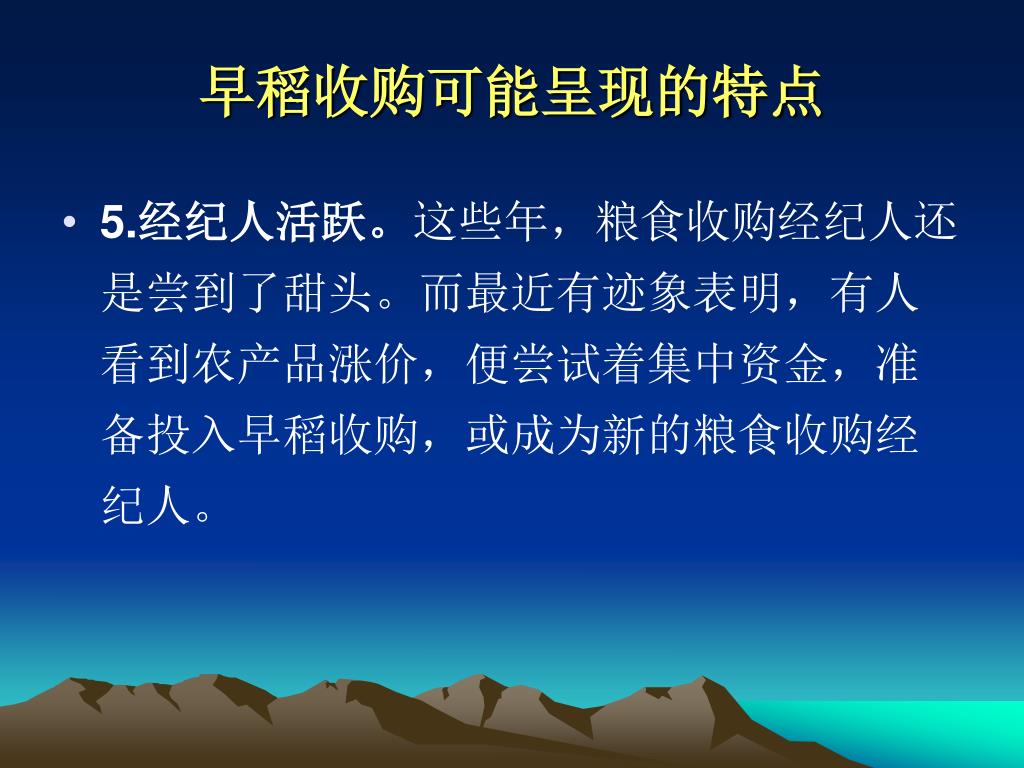 早稻收购可能呈现的特点

• 5.经纪人活跃。这些年，粮食收购经纪人还是尝到了甜头。而最近有迹象表明，有人看到农产品涨价，便尝试着集中资金，准备投入早稻收购，或成为新的粮食收购经纪人。